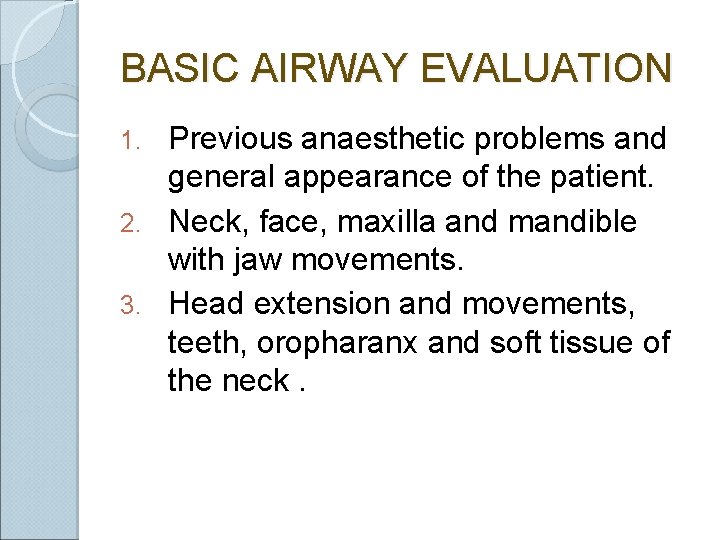 BASIC AIRWAY EVALUATION

1. Previous anaesthetic problems and general appearance of the patient.
2. Neck, face, maxilla and mandible with jaw movements.
3. Head extension and movements, teeth, oropharanx and soft tissue of the neck .